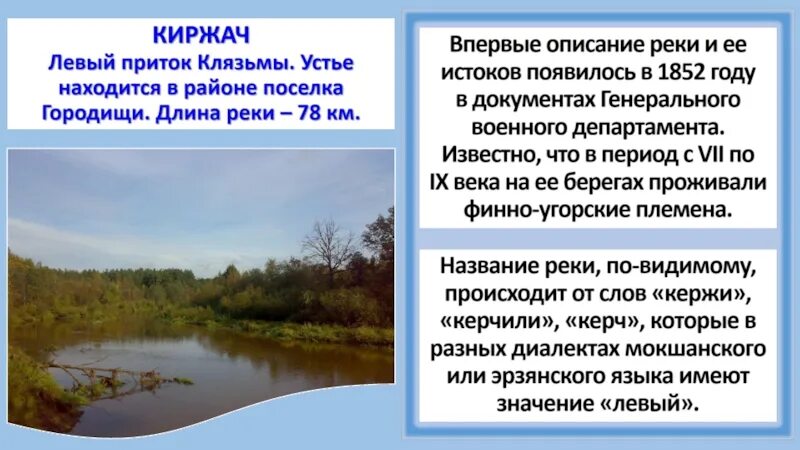 КИРЖАЧ
Левый приток Клязьмы. Устье находится в районе поселка Городищи. Длина реки – 78 км.

Впервые описание реки и ее истоков появилось в 1852 году в документах Генерального военного департамента. Известно, что в период с VII по IX века на ее берегах проживали финно-угорские племена.

Название реки, по-видимому, происходит от слов «кержи», «керчили», «керч», которые в разных диалектах мокшанского или эрзянского языка имеют значение «левый».